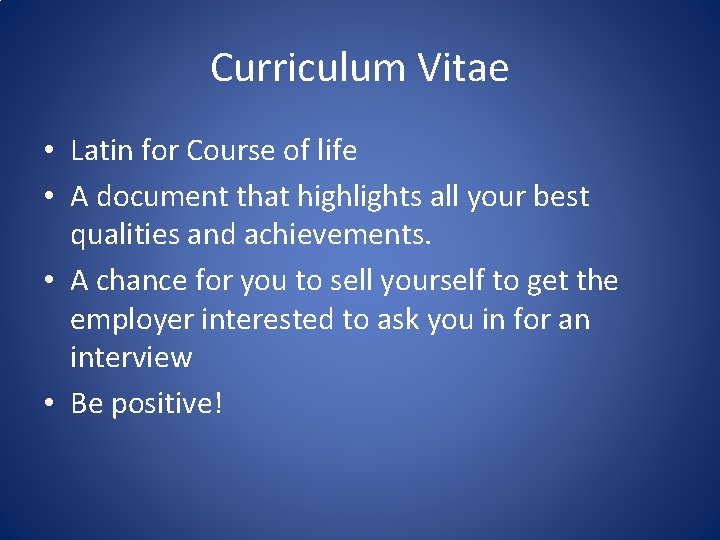 Curriculum Vitae

• Latin for Course of life
• A document that highlights all your best qualities and achievements.
• A chance for you to sell yourself to get the employer interested to ask you in for an interview
• Be positive!